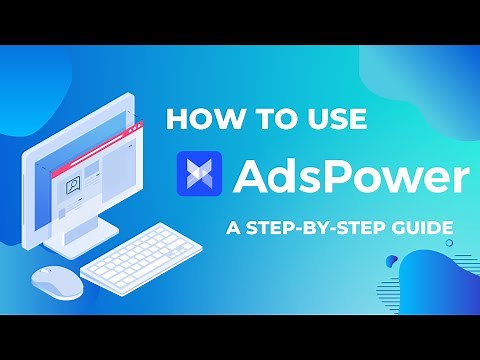 HOW TO USE

AdsPower

A STEP-BY-STEP GUIDE